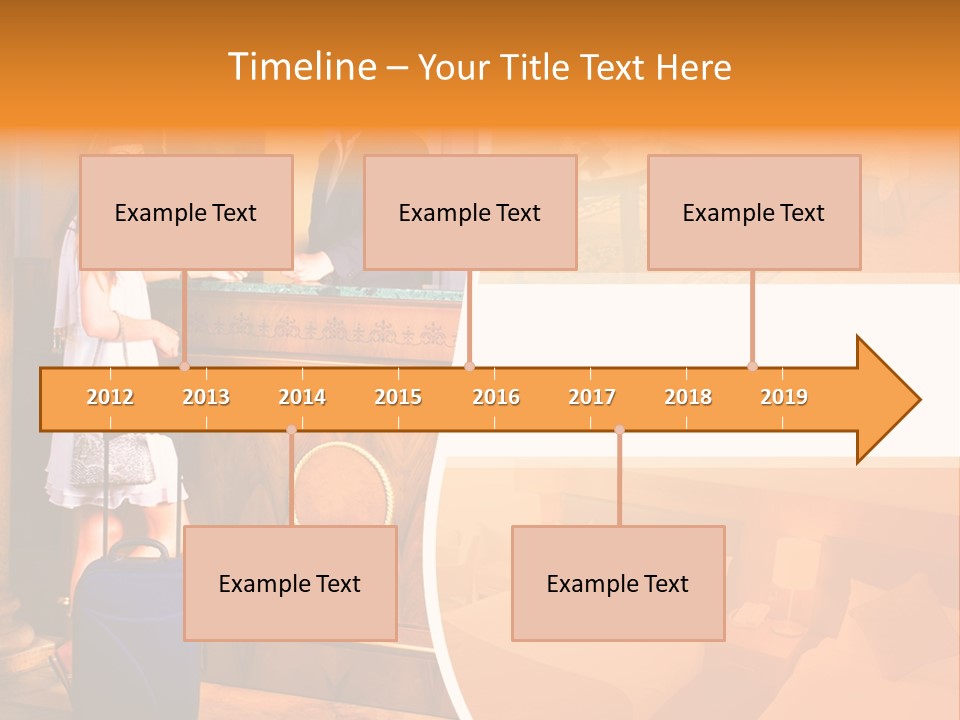 Timeline – Your Title Text Here

Example Text

Example Text

Example Text

2012 2013 2014 2015 2016 2017 2018 2019

Example Text

Example Text